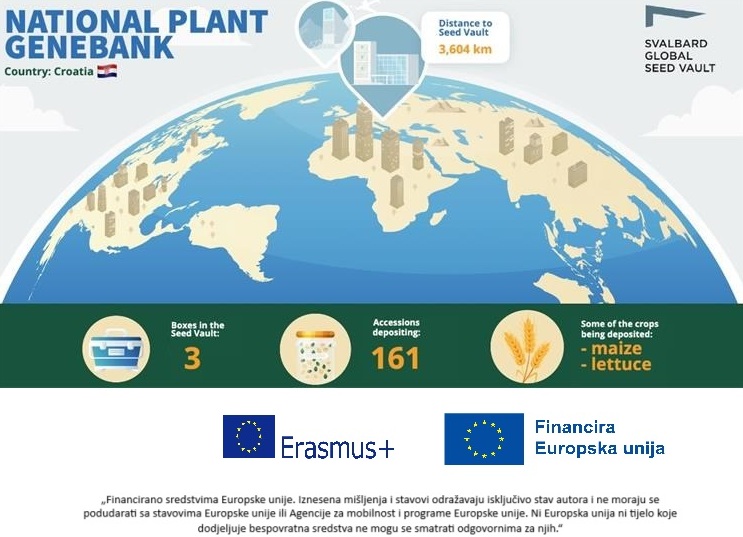 NATIONAL PLANT GENEBANK
Country: Croatia

Distance to Seed Vault
3,604 km

SVALBARD GLOBAL SEED VAULT

Boxes in the Seed Vault:
3

Accessions depositing:
161

Some of the crops being deposited:
- maize
- lettuce

Erasmus+

Financira Europska unija

„Financirano sredstvima Europske unije. Iznesena mišljenja i stavovi odražavaju isključivo stav autora i ne moraju se podudarati sa stavovima Europske unije ili Agencije za mobilnost i programe Europske unije. Ni Europska unija ni tijelo koje dodjeljuje bespovratna sredstva ne mogu se smatrati odgovornima za njih."